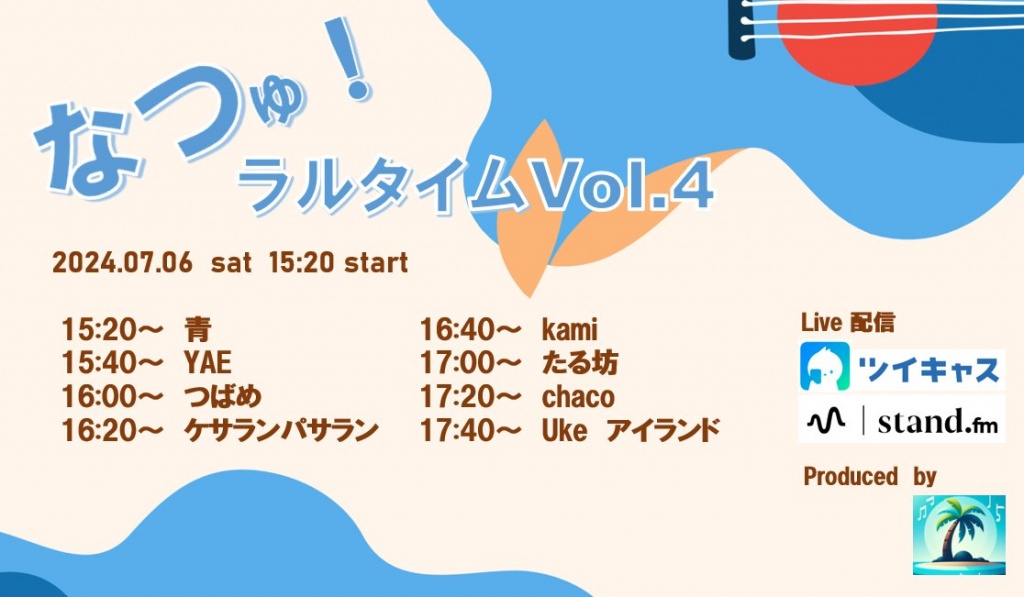 なつゅ！
ラルタイムVol.4

2024.07.06 sat 15:20 start

15:20～ 青
15:40～ YAE
16:00～ つばめ
16:20～ ケサランパサラン

16:40～ kami
17:00～ たる坊
17:20～ chaco
17:40～ Uke アイランド

Live 配信
ツイキャス
stand.fm

Produced by